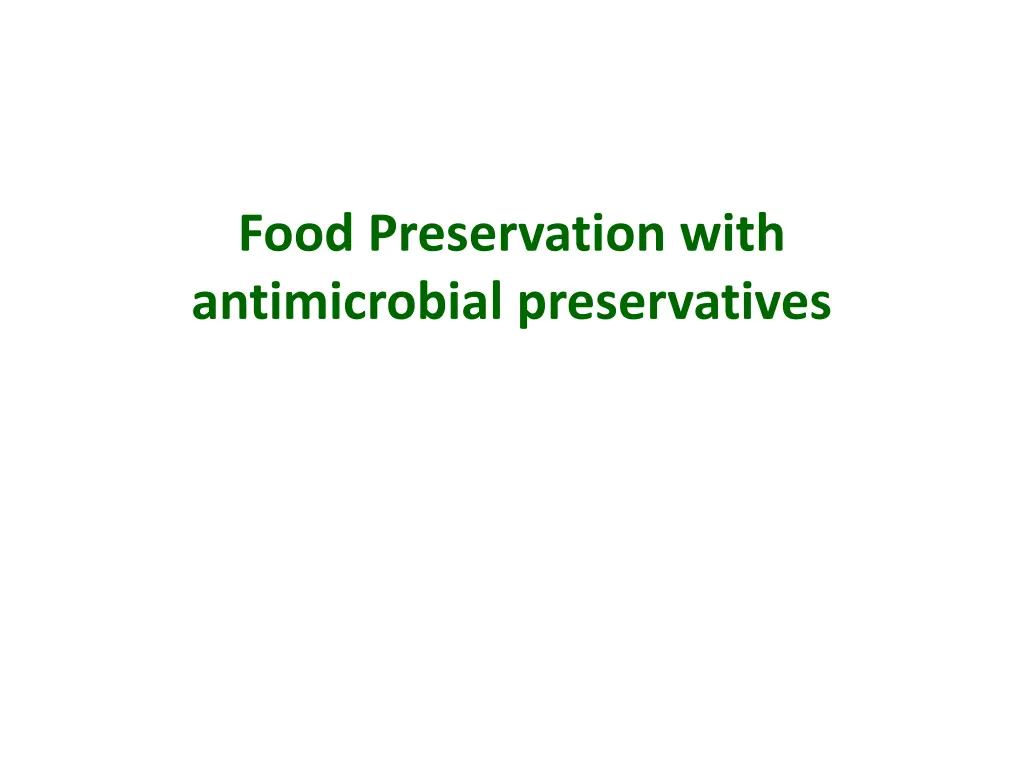 Food Preservation with antimicrobial preservatives